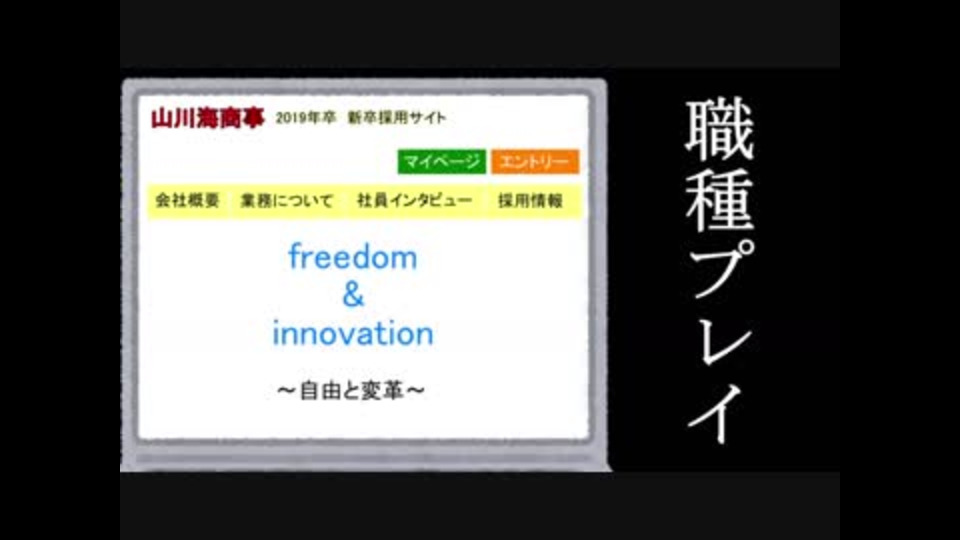 山川海商事 2019年卒 新卒採用サイト

マイページ エントリー

会社概要 業務について 社員インタビュー 採用情報

freedom
&
innovation

～自由と変革～

職種プレイ